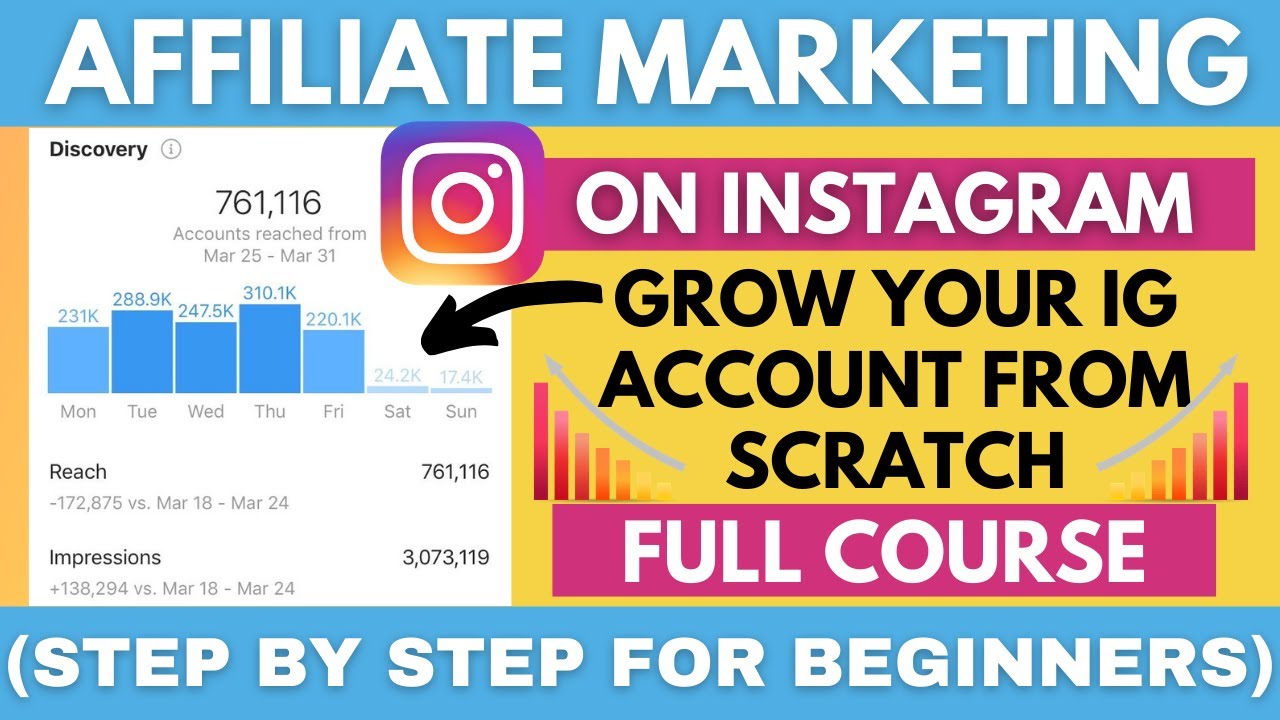 AFFILIATE MARKETING

Discovery

761,116
Accounts reached from
Mar 25 - Mar 31

231K 288.9K 247.5K 310.1K 220.1K 24.2K 17.4K
Mon Tue Wed Thu Fri Sat Sun

Reach 761,116
-172,875 vs. Mar 18 - Mar 24

Impressions 3,073,119
+138,294 vs. Mar 18 - Mar 24

ON INSTAGRAM

GROW YOUR IG ACCOUNT FROM SCRATCH

FULL COURSE

(STEP BY STEP FOR BEGINNERS)